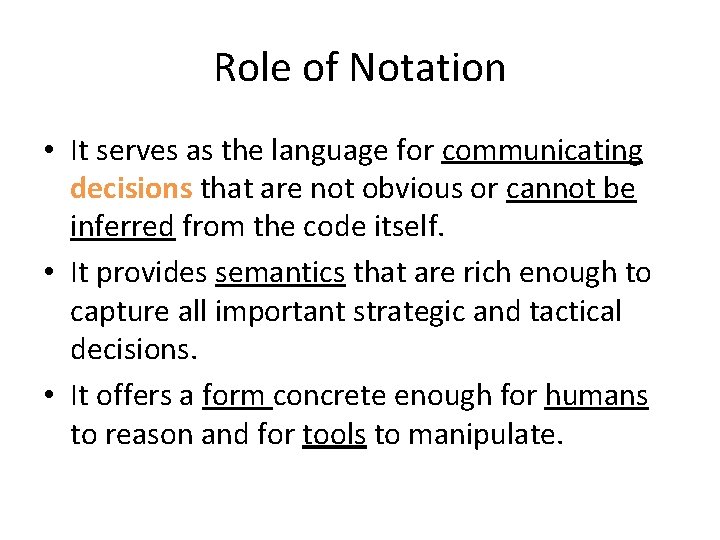 Role of Notation

• It serves as the language for communicating decisions that are not obvious or cannot be inferred from the code itself.

• It provides semantics that are rich enough to capture all important strategic and tactical decisions.

• It offers a form concrete enough for humans to reason and for tools to manipulate.